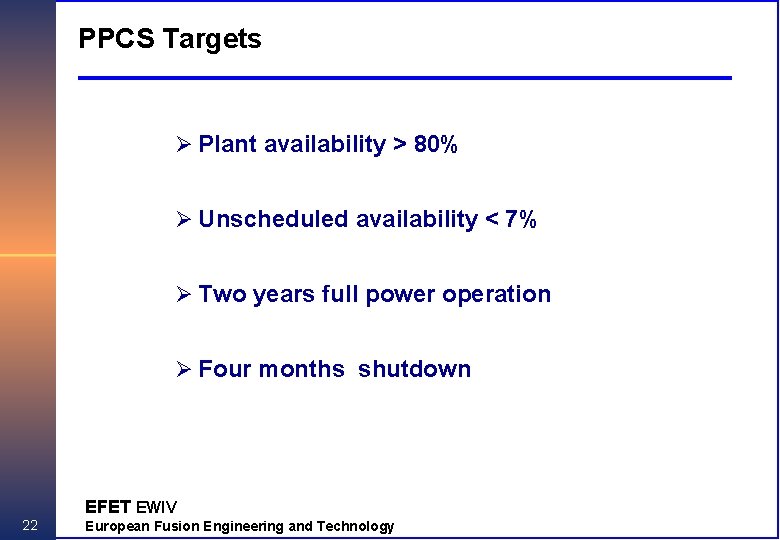 PPCS Targets

➢ Plant availability > 80%

➢ Unscheduled availability < 7%

➢ Two years full power operation

➢ Four months shutdown

22

EFET EWIV
European Fusion Engineering and Technology